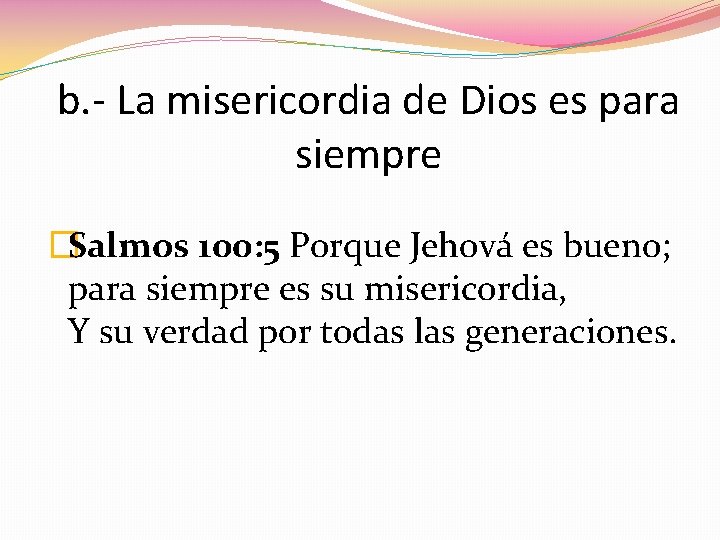 b.- La misericordia de Dios es para siempre

Salmos 100:5 Porque Jehová es bueno; para siempre es su misericordia,
Y su verdad por todas las generaciones.